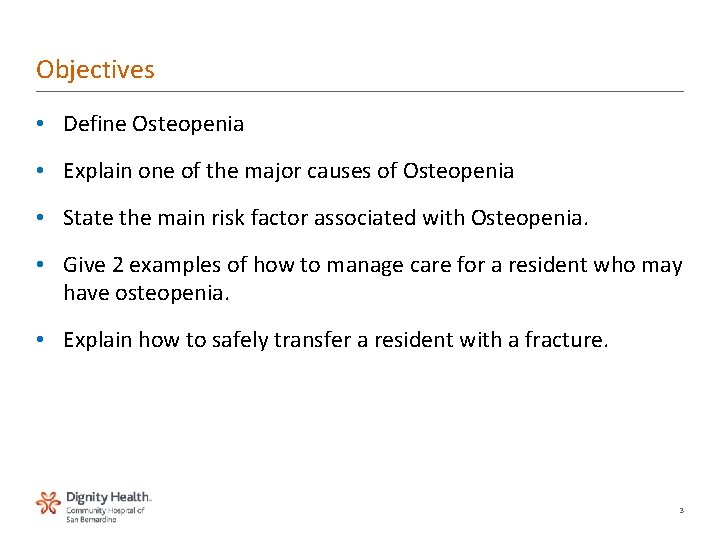 Objectives

• Define Osteopenia

• Explain one of the major causes of Osteopenia

• State the main risk factor associated with Osteopenia.

• Give 2 examples of how to manage care for a resident who may have osteopenia.

• Explain how to safely transfer a resident with a fracture.

Dignity Health.
Community Hospital of
San Bernardino

3